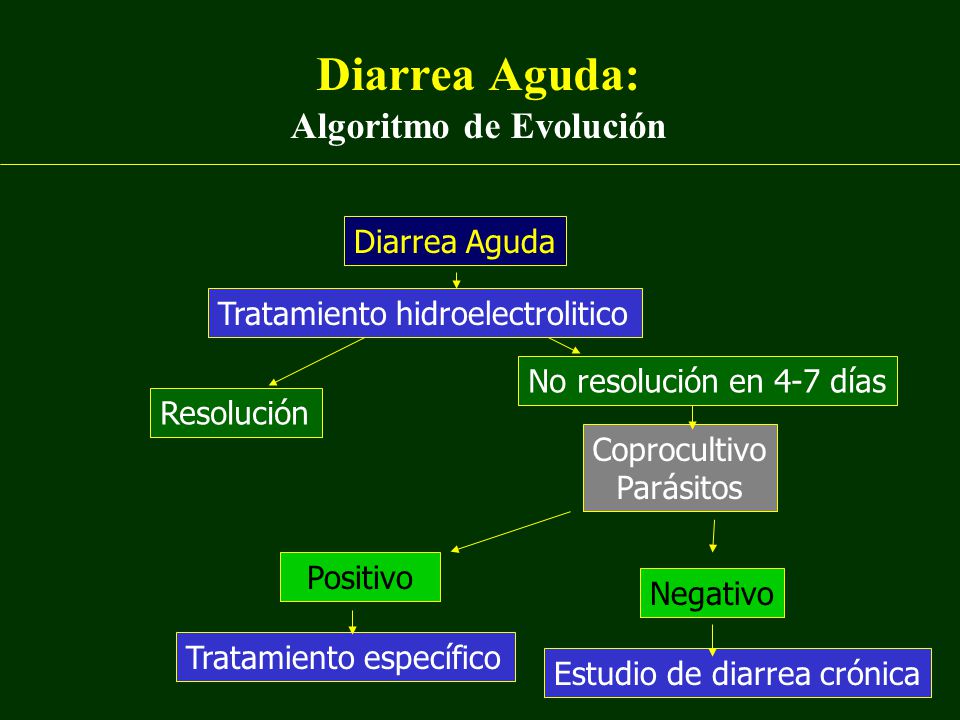 Diarrea Aguda:
Algoritmo de Evolución

Diarrea Aguda

Tratamiento hidroelectrolitico

Resolución

No resolución en 4-7 días

Coprocultivo
Parásitos

Positivo

Negativo

Tratamiento específico

Estudio de diarrea crónica